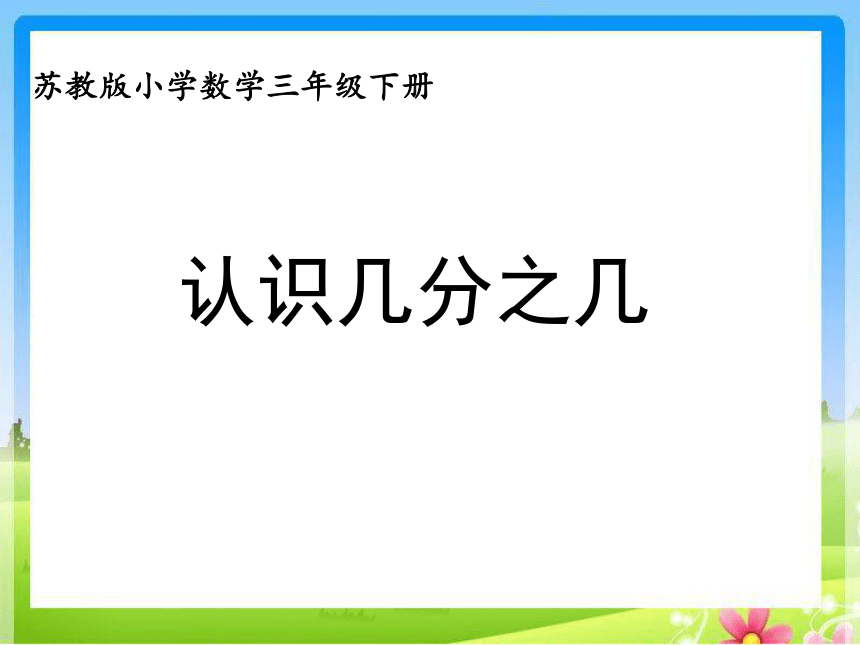 苏教版小学数学三年级下册

认识几分之几